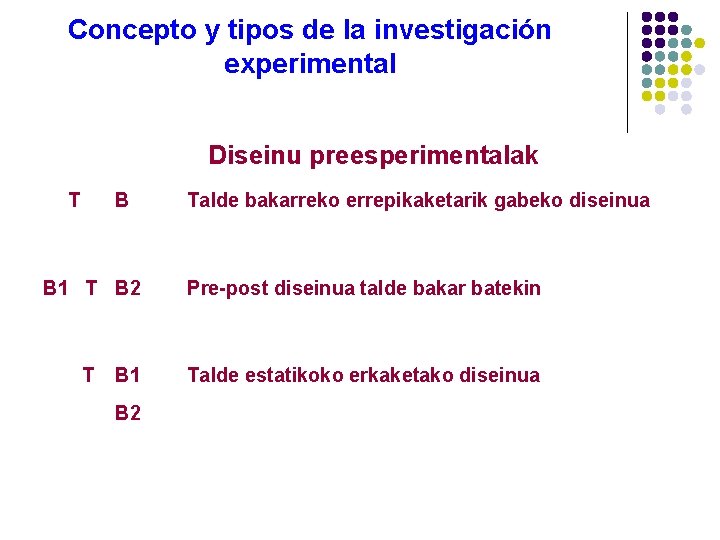 Concepto y tipos de la investigación experimental

Diseinu preesperimentalak

T B Talde bakarreko errepikaketarik gabeko diseinua

B1 T B2 Pre-post diseinua talde bakar batekin

T B1 Talde estatikoko erkaketako diseinua
B2